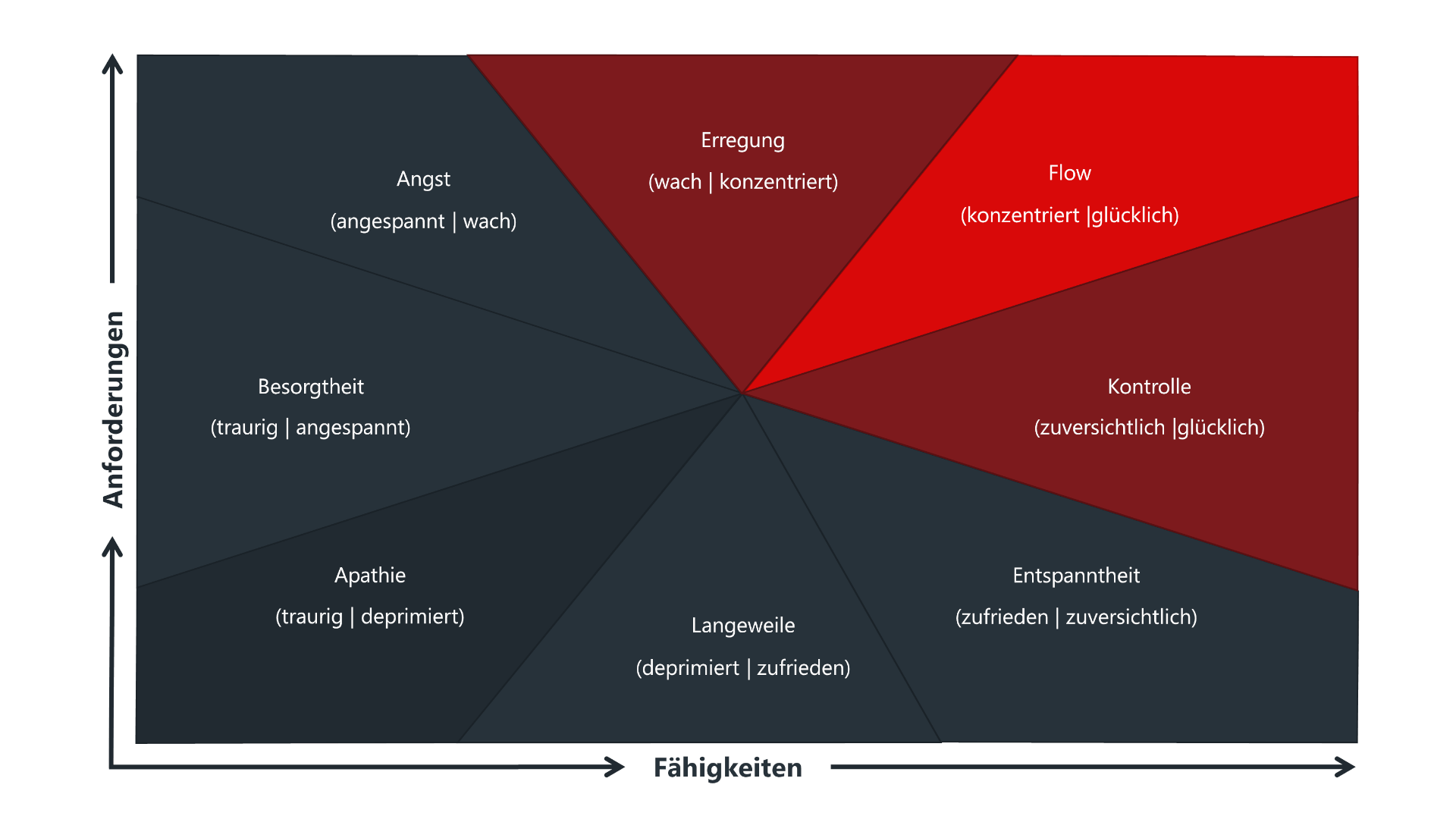 Anforderungen

Angst
(angespannt | wach)

Erregung
(wach | konzentriert)

Flow
(konzentriert |glücklich)

Besorgtheit
(traurig | angespannt)

Kontrolle
(zuversichtlich |glücklich)

Apathie
(traurig | deprimiert)

Langeweile
(deprimiert | zufrieden)

Entspanntheit
(zufrieden | zuversichtlich)

Fähigkeiten